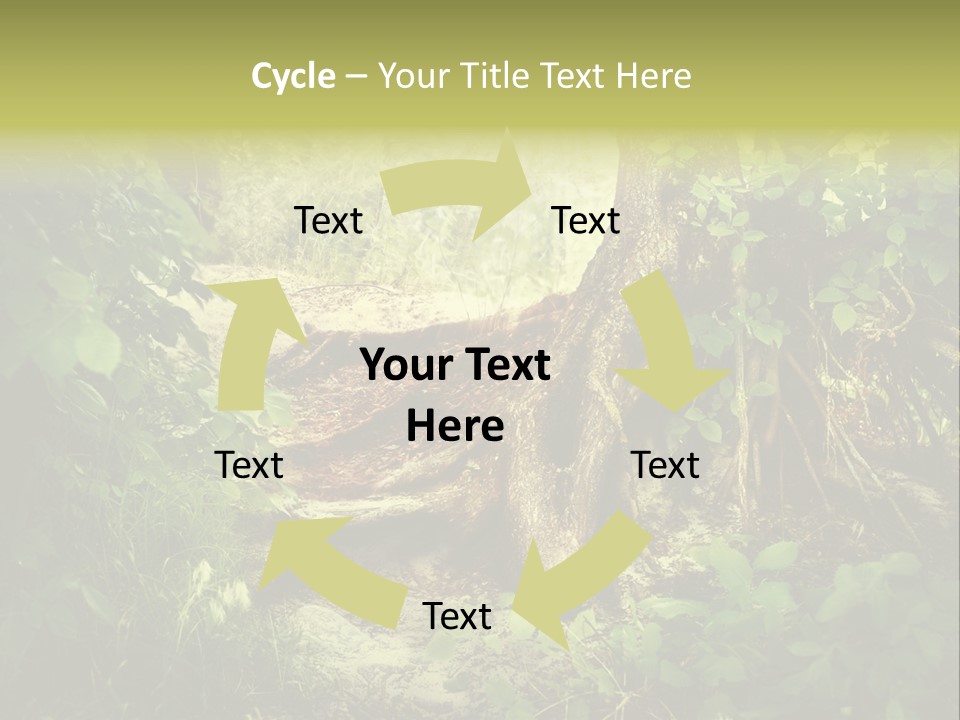 Cycle – Your Title Text Here

Text

Text

Your Text Here

Text

Text

Text